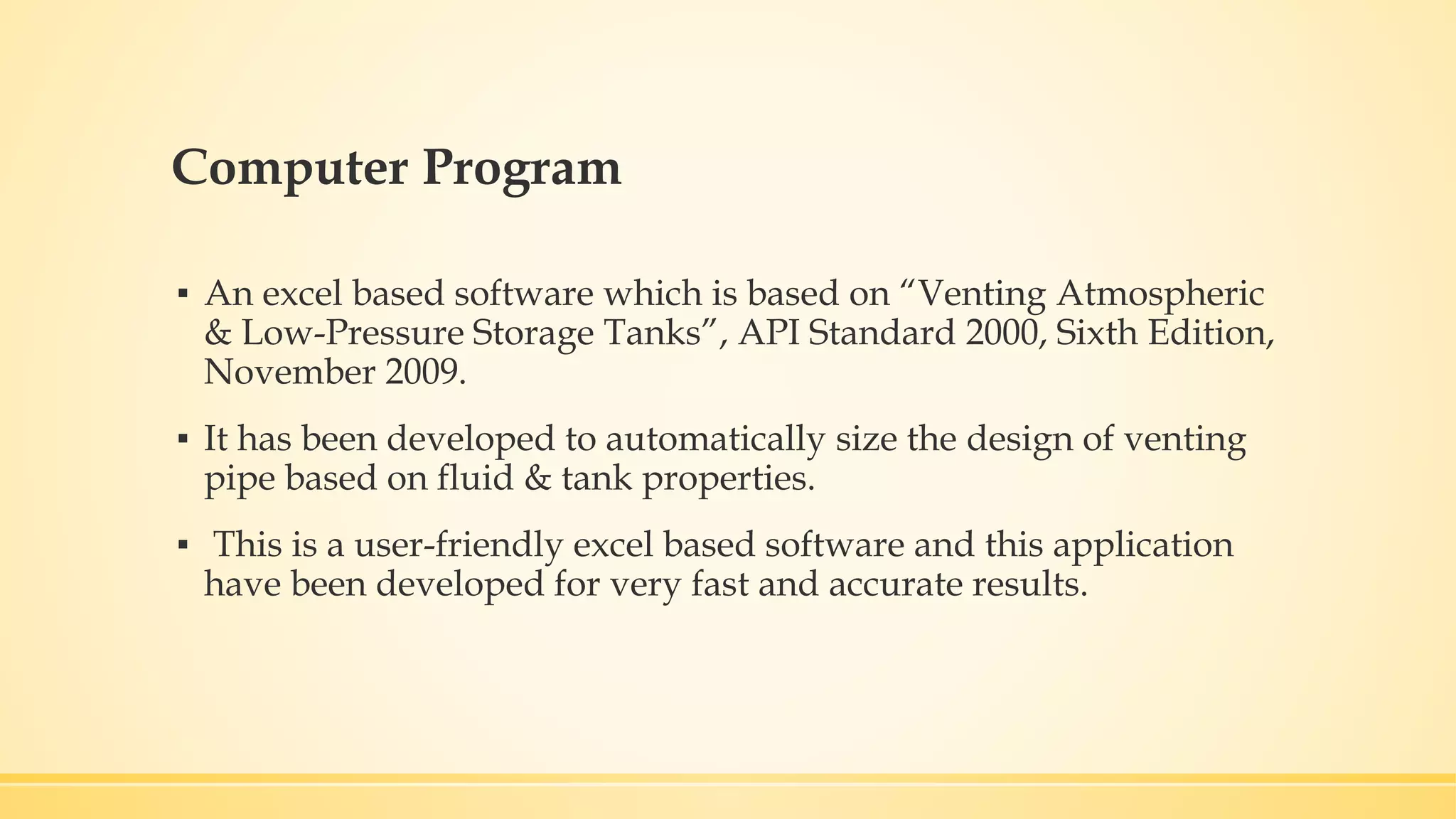 Computer Program

▪ An excel based software which is based on “Venting Atmospheric & Low-Pressure Storage Tanks”, API Standard 2000, Sixth Edition, November 2009.

▪ It has been developed to automatically size the design of venting pipe based on fluid & tank properties.

▪ This is a user-friendly excel based software and this application have been developed for very fast and accurate results.